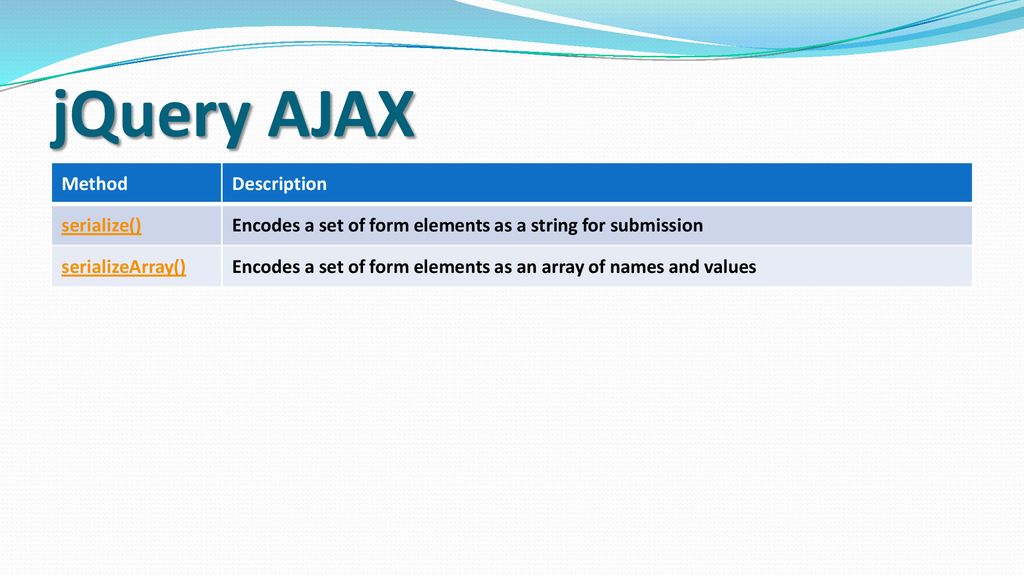 jQuery AJAX

| Method | Description |
|---|---|
| serialize() | Encodes a set of form elements as a string for submission |
| serializeArray() | Encodes a set of form elements as an array of names and values |